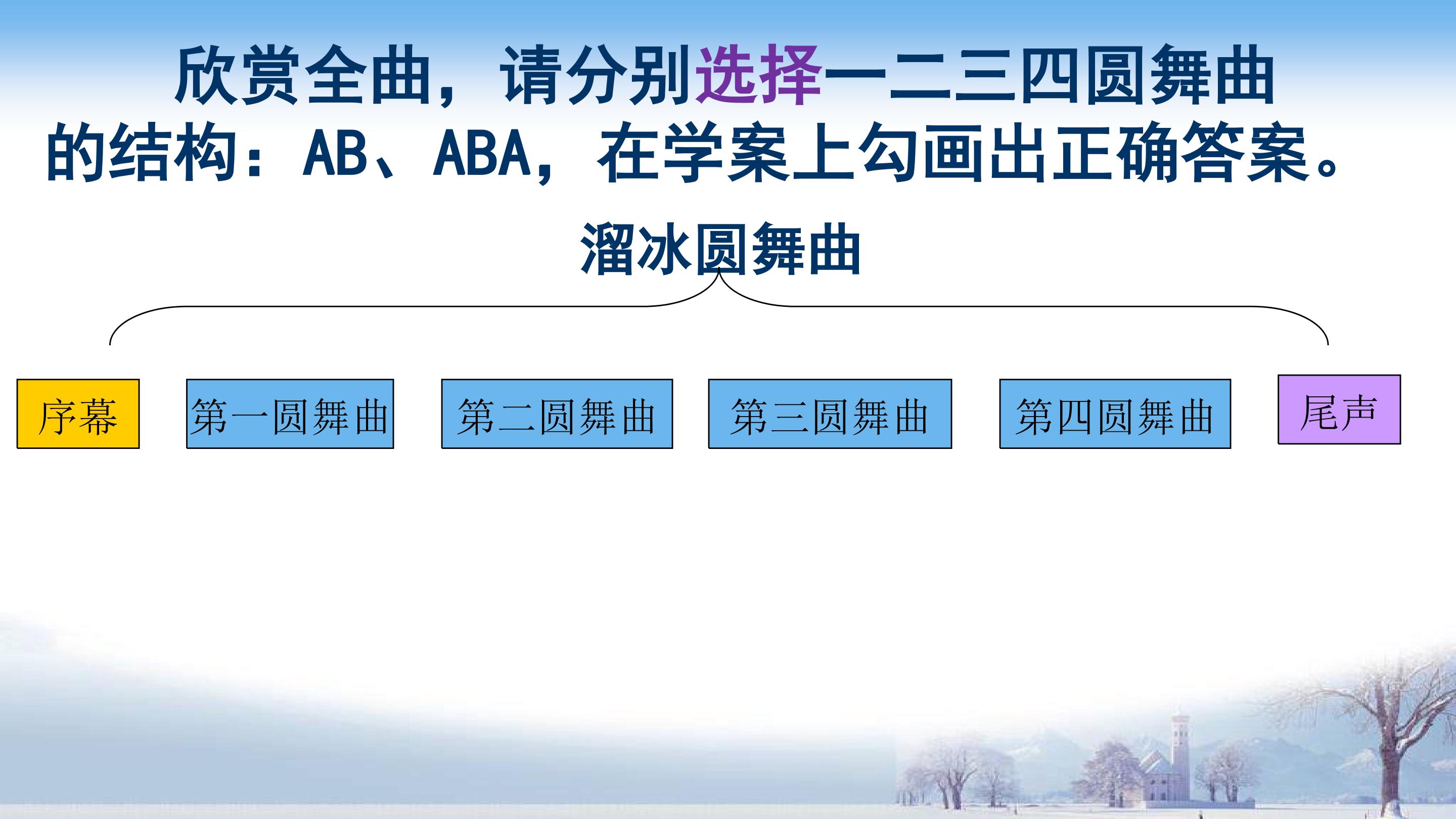 欣赏全曲，请分别选择一二三四圆舞曲的结构：AB、ABA，在学案上勾画出正确答案。

溜冰圆舞曲

序幕 第一圆舞曲 第二圆舞曲 第三圆舞曲 第四圆舞曲 尾声